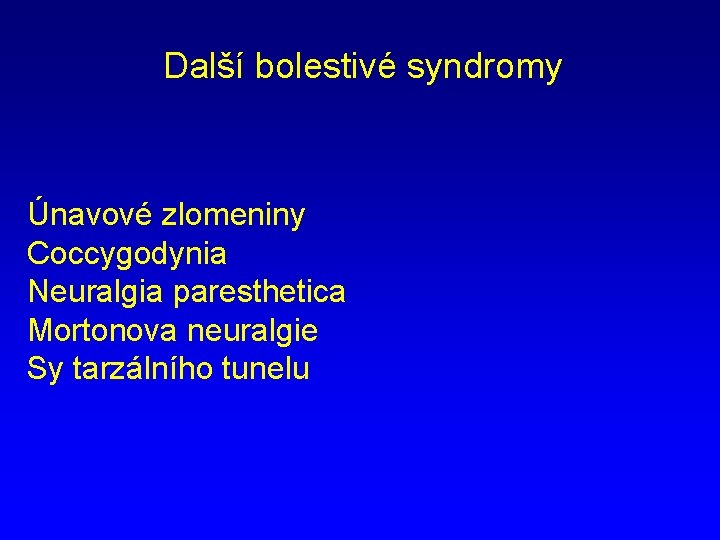 Další bolestivé syndromy

Únavové zlomeniny
Coccygodynia
Neuralgia paresthetica
Mortonova neuralgie
Sy tarzálního tunelu